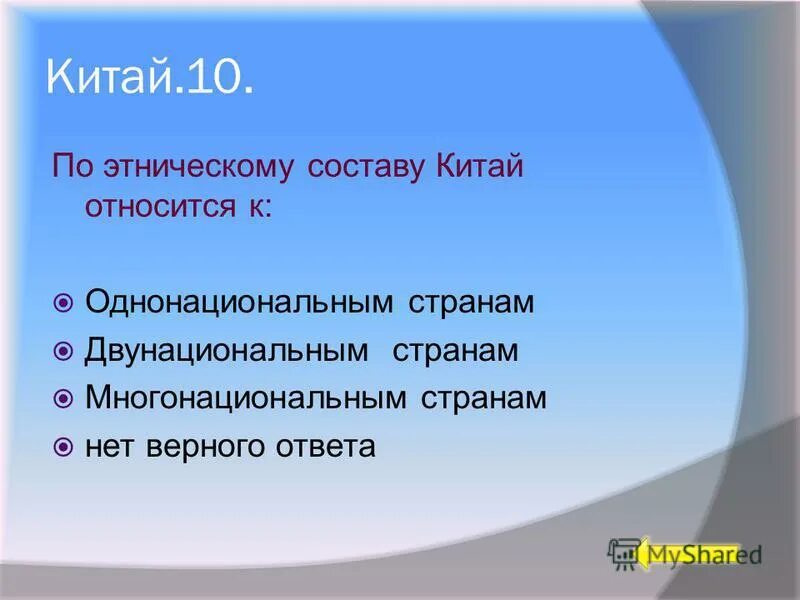 Китай.10.

По этническому составу Китай относится к:

Однонациональным странам
Двунациональным странам
Многонациональным странам
нет верного ответа

MyShared